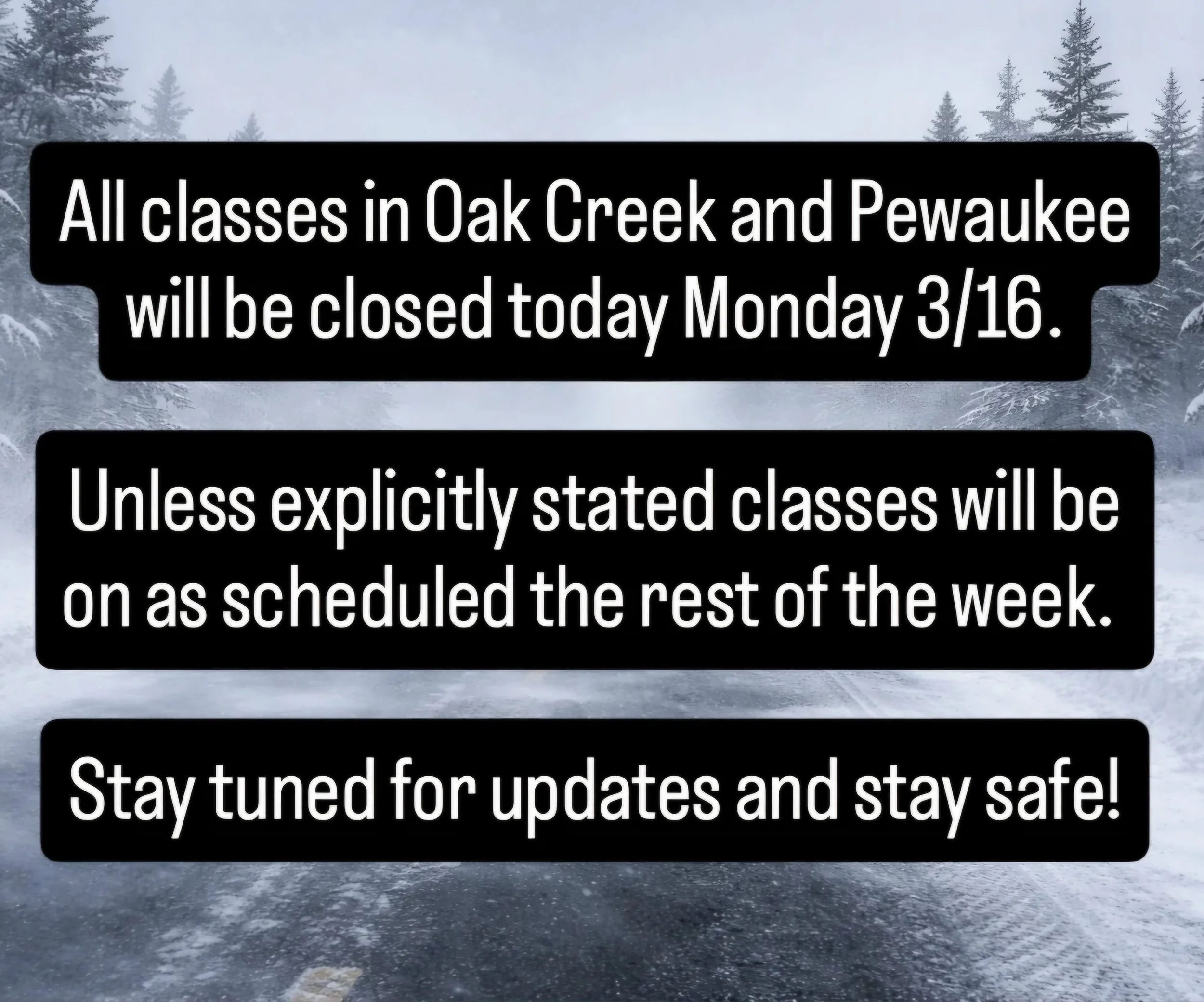 All classes in Oak Creek and Pewaukee will be closed today Monday 3/16.

Unless explicitly stated classes will be on as scheduled the rest of the week.

Stay tuned for updates and stay safe!